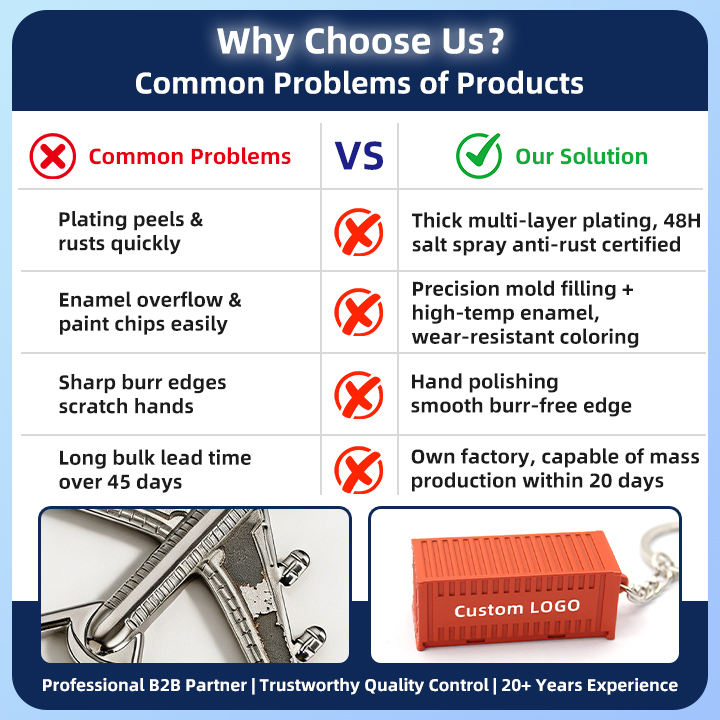 Why Choose Us?
Common Problems of Products

| Common Problems | VS | Our Solution |
|---|---|---|
| Plating peels & rusts quickly | | Thick multi-layer plating, 48H salt spray anti-rust certified |
| Enamel overflow & paint chips easily | | Precision mold filling + high-temp enamel, wear-resistant coloring |
| Sharp burr edges scratch hands | | Hand polishing smooth burr-free edge |
| Long bulk lead time over 45 days | | Own factory, capable of mass production within 20 days |

Custom LOGO

Professional B2B Partner | Trustworthy Quality Control | 20+ Years Experience